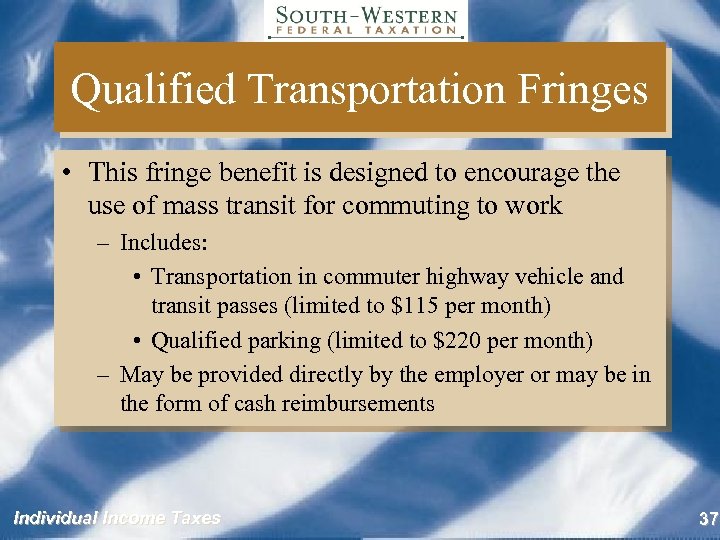 SOUTH-WESTERN
FEDERAL TAXATION

Qualified Transportation Fringes

• This fringe benefit is designed to encourage the use of mass transit for commuting to work
– Includes:
• Transportation in commuter highway vehicle and transit passes (limited to \$115 per month)
• Qualified parking (limited to \$220 per month)
– May be provided directly by the employer or may be in the form of cash reimbursements

Individual Income Taxes

37